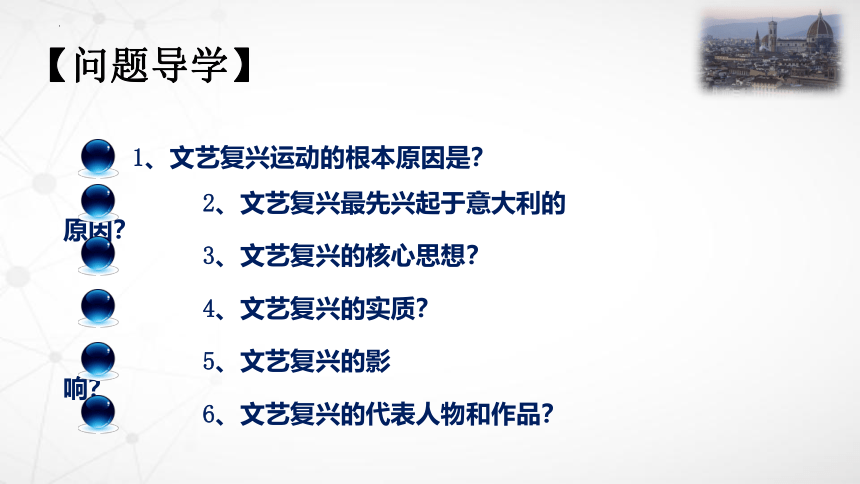 【问题导学】

1、文艺复兴运动的根本原因是?

2、文艺复兴最先兴起于意大利的原因?

3、文艺复兴的核心思想?

4、文艺复兴的实质?

5、文艺复兴的影响?

6、文艺复兴的代表人物和作品?